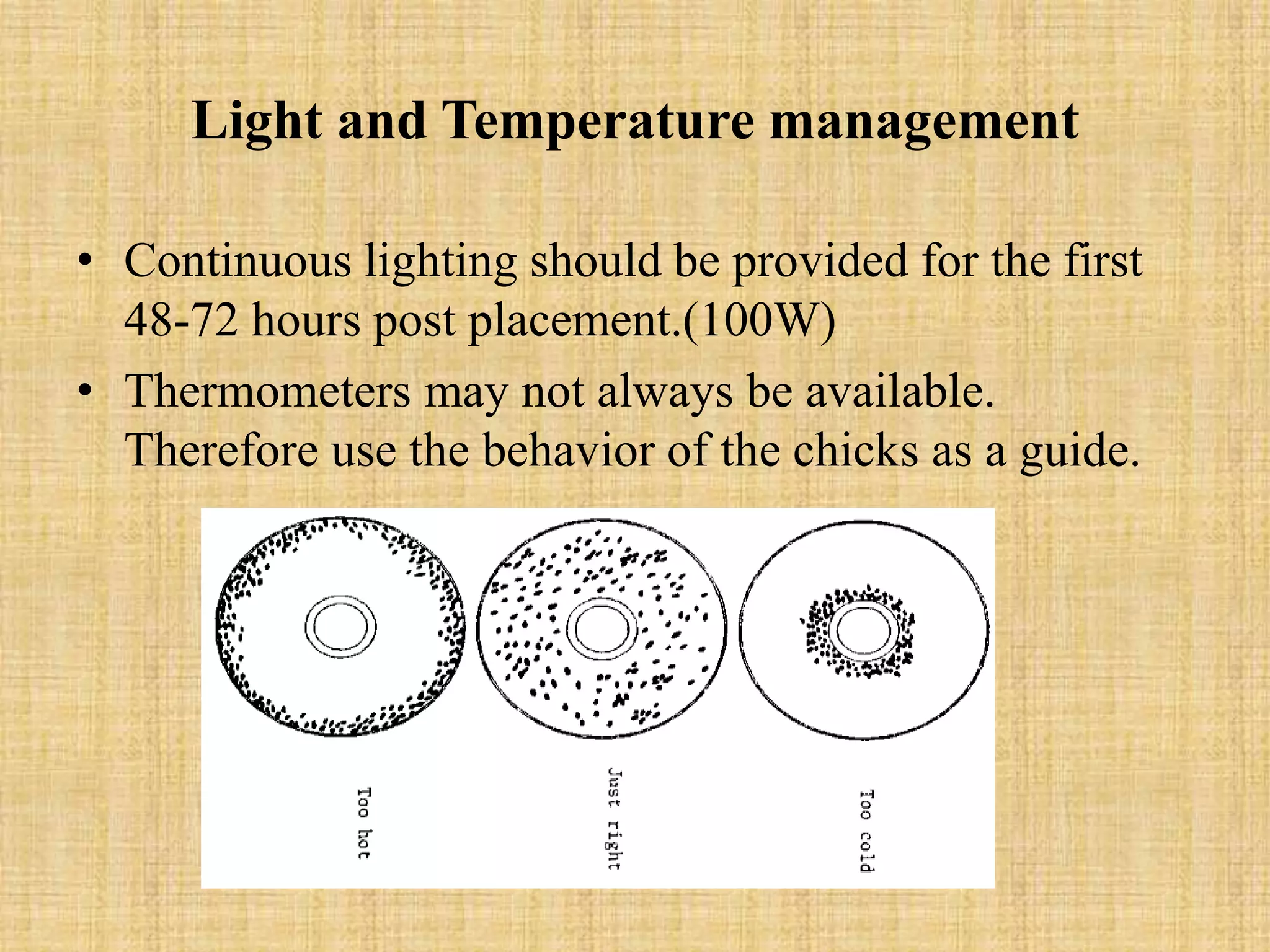 Light and Temperature management

• Continuous lighting should be provided for the first 48-72 hours post placement.(100W)

• Thermometers may not always be available. Therefore use the behavior of the chicks as a guide.

Too hot

Just right

Too cold